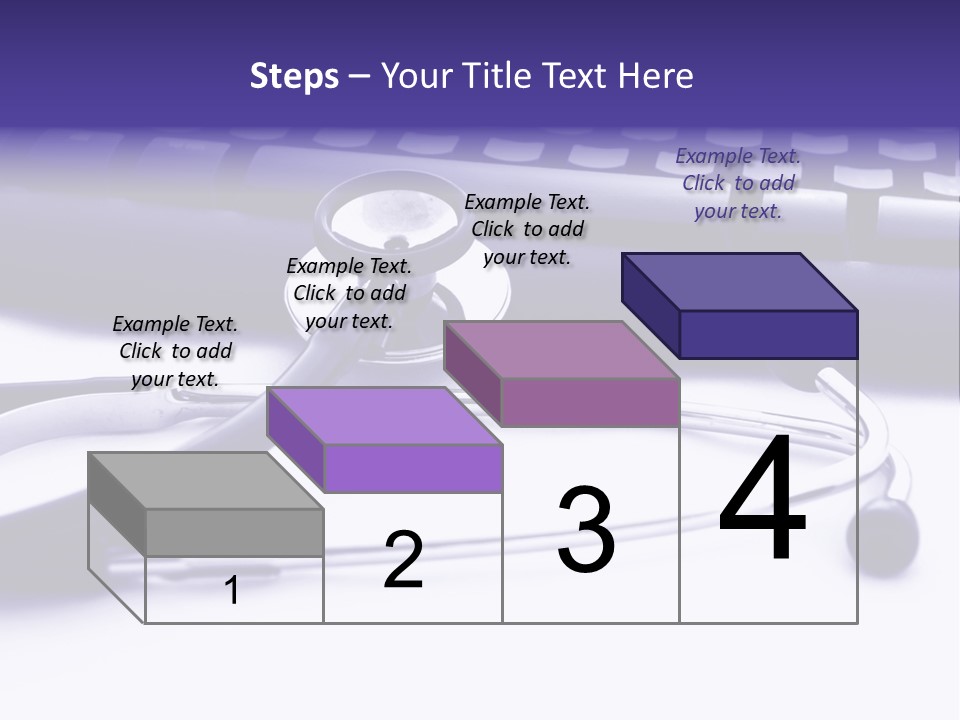 Steps – Your Title Text Here

Example Text. Click to add your text.

Example Text. Click to add your text.

Example Text. Click to add your text.

Example Text. Click to add your text.

1

2

3

4